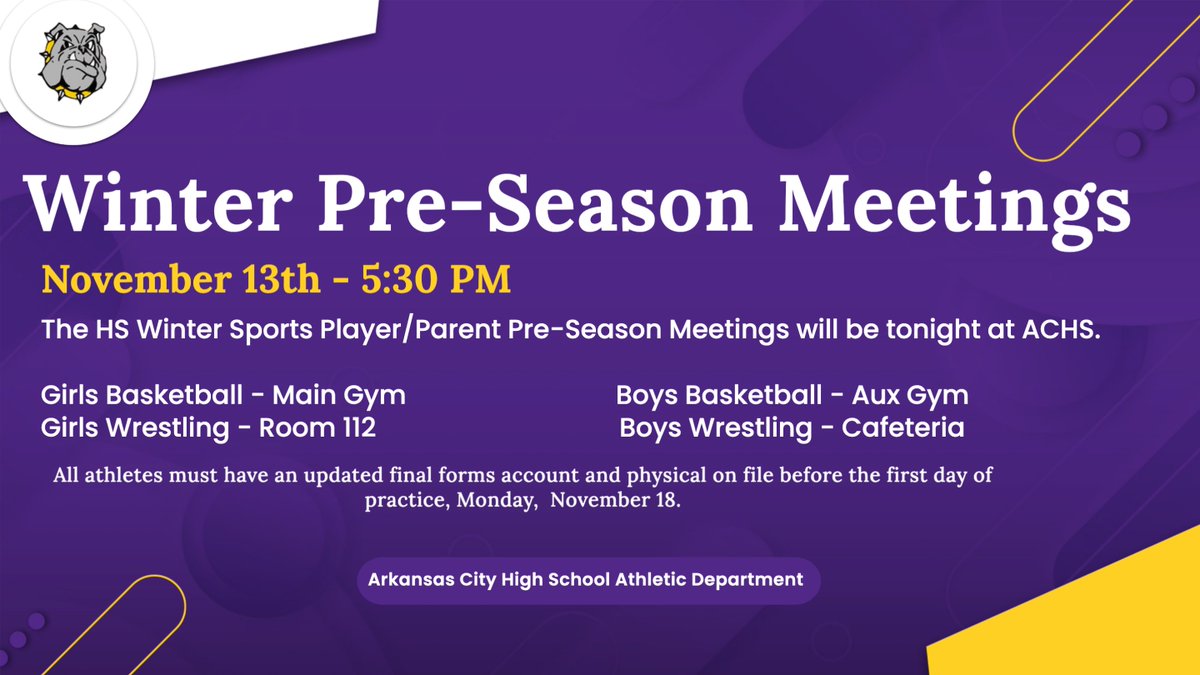 Winter Pre-Season Meetings

November 13th - 5:30 PM

The HS Winter Sports Player/Parent Pre-Season Meetings will be tonight at ACHS.

Girls Basketball - Main Gym
Girls Wrestling - Room 112

Boys Basketball - Aux Gym
Boys Wrestling - Cafeteria

All athletes must have an updated final forms account and physical on file before the first day of practice, Monday, November 18.

Arkansas City High School Athletic Department